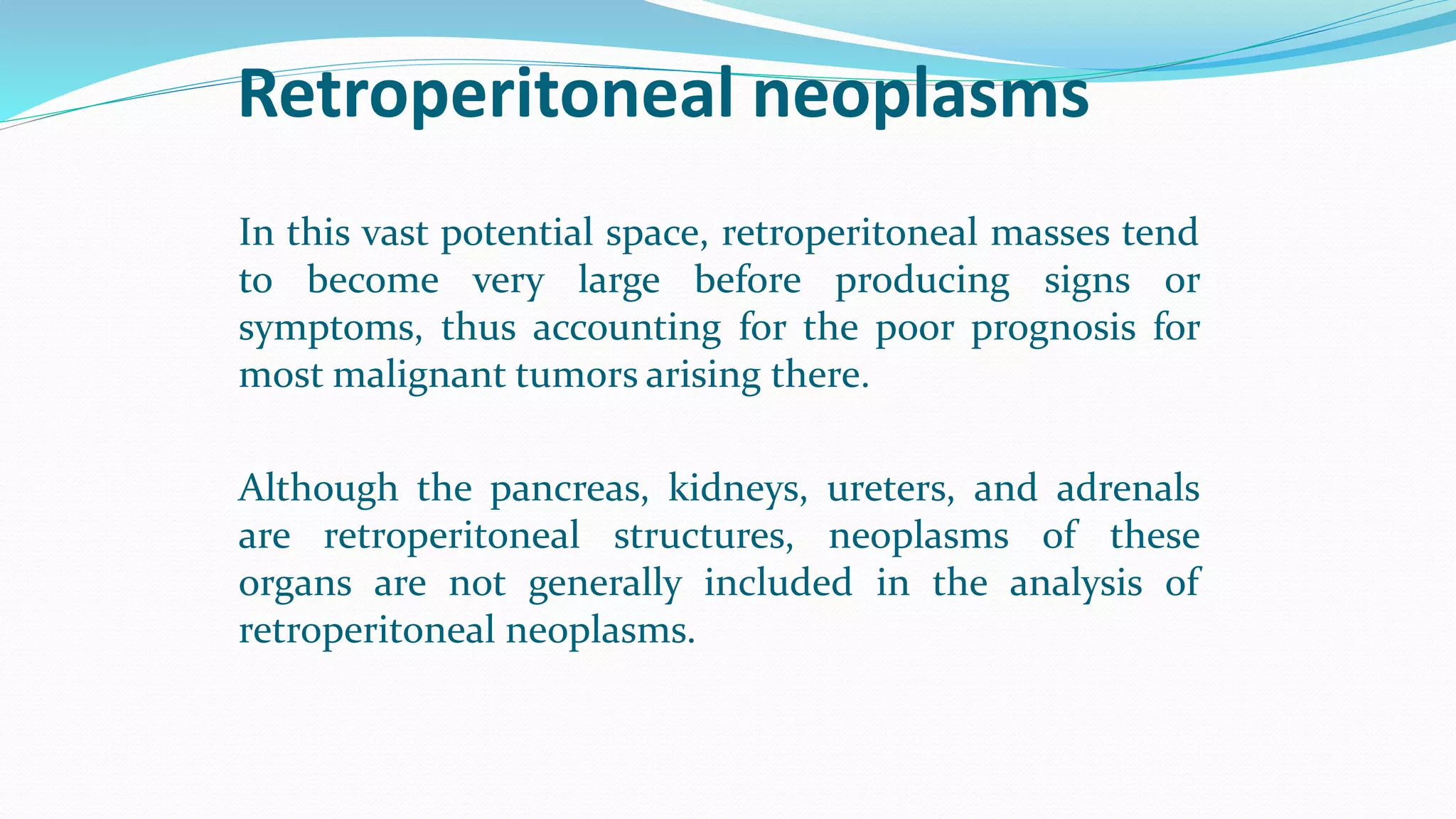 Retroperitoneal neoplasms

In this vast potential space, retroperitoneal masses tend to become very large before producing signs or symptoms, thus accounting for the poor prognosis for most malignant tumors arising there.

Although the pancreas, kidneys, ureters, and adrenals are retroperitoneal structures, neoplasms of these organs are not generally included in the analysis of retroperitoneal neoplasms.